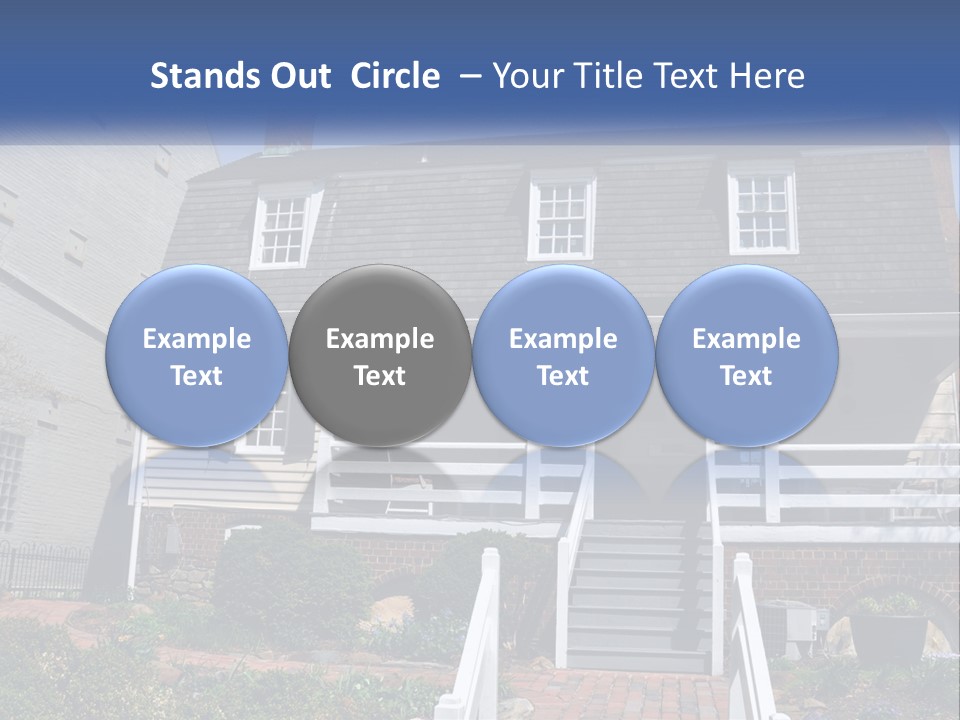 Stands Out Circle – Your Title Text Here

Example Text

Example Text

Example Text

Example Text